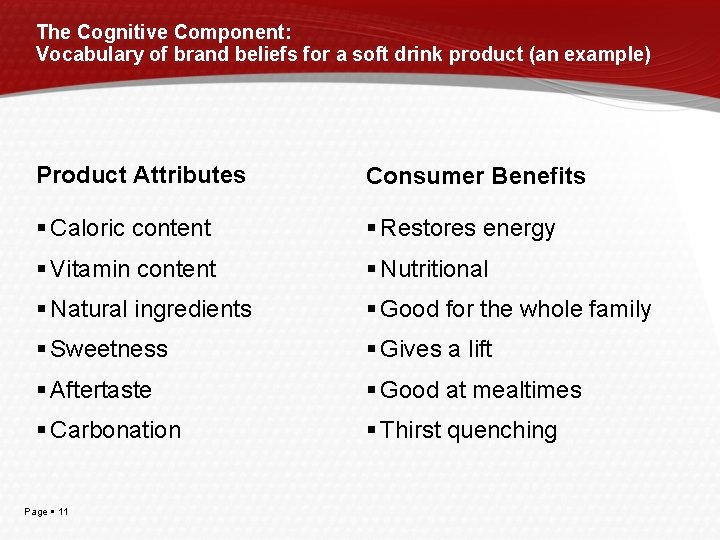 The Cognitive Component:
Vocabulary of brand beliefs for a soft drink product (an example)

Product Attributes

▪ Caloric content
▪ Vitamin content
▪ Natural ingredients
▪ Sweetness
▪ Aftertaste
▪ Carbonation

Consumer Benefits

▪ Restores energy
▪ Nutritional
▪ Good for the whole family
▪ Gives a lift
▪ Good at mealtimes
▪ Thirst quenching

Page ▪ 11